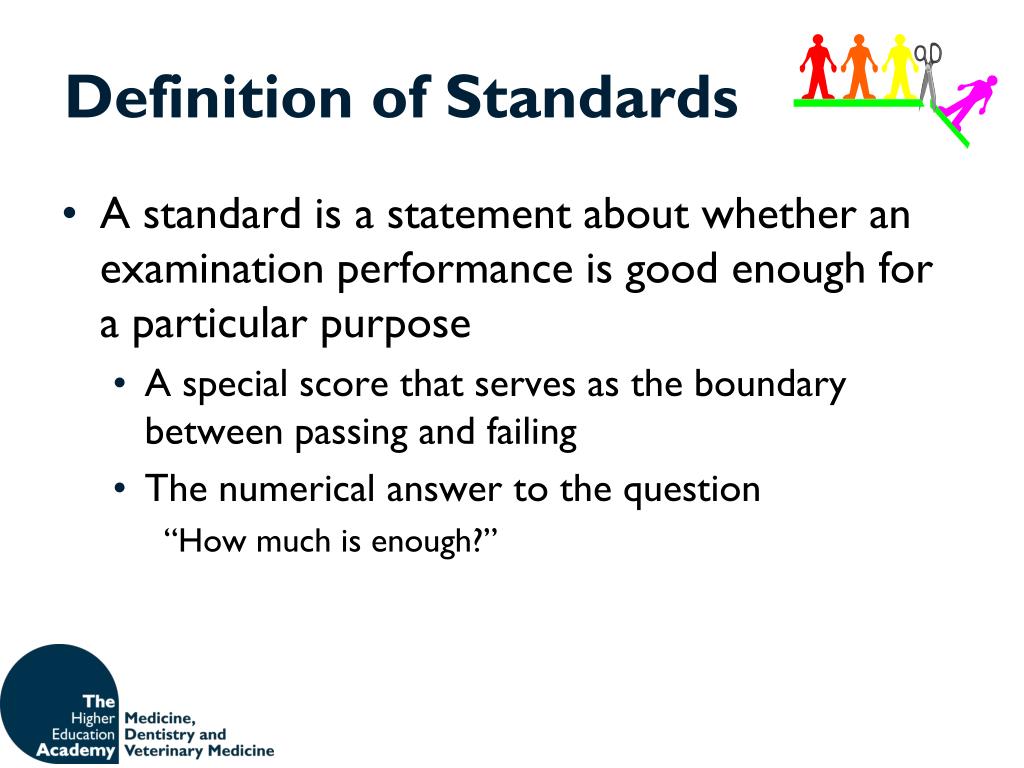 Definition of Standards

• A standard is a statement about whether an examination performance is good enough for a particular purpose
  • A special score that serves as the boundary between passing and failing
  • The numerical answer to the question
    “How much is enough?”

The Higher Education Academy
Medicine, Dentistry and Veterinary Medicine